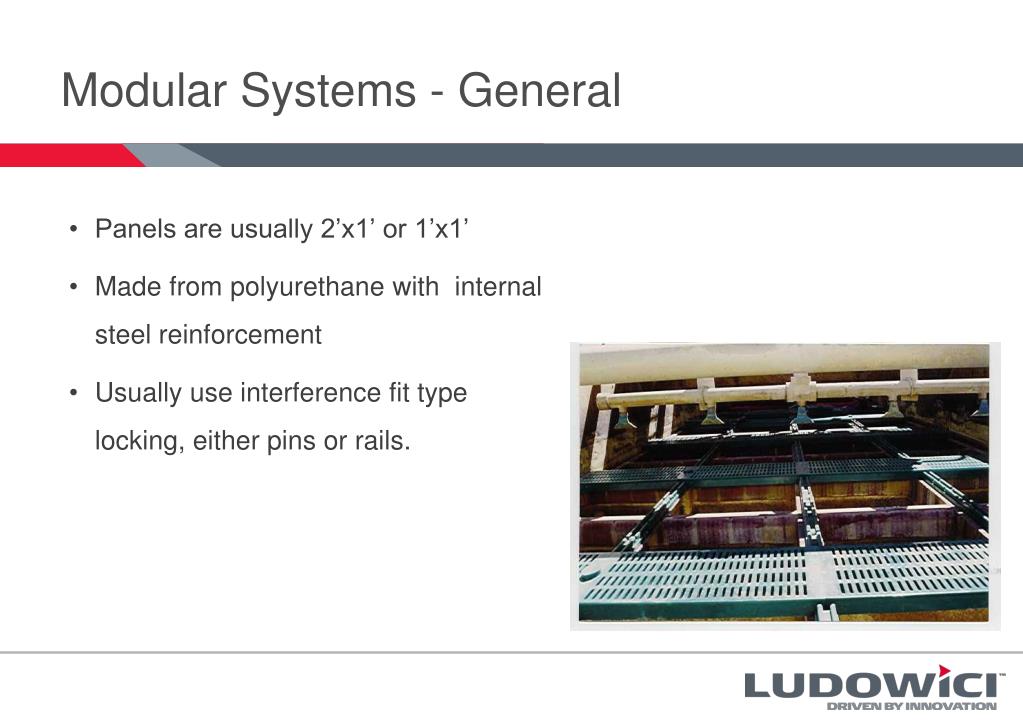 Modular Systems - General

• Panels are usually 2’x1’ or 1’x1’

• Made from polyurethane with internal steel reinforcement

• Usually use interference fit type locking, either pins or rails.

LUDOWICI™
DRIVEN BY INNOVATION